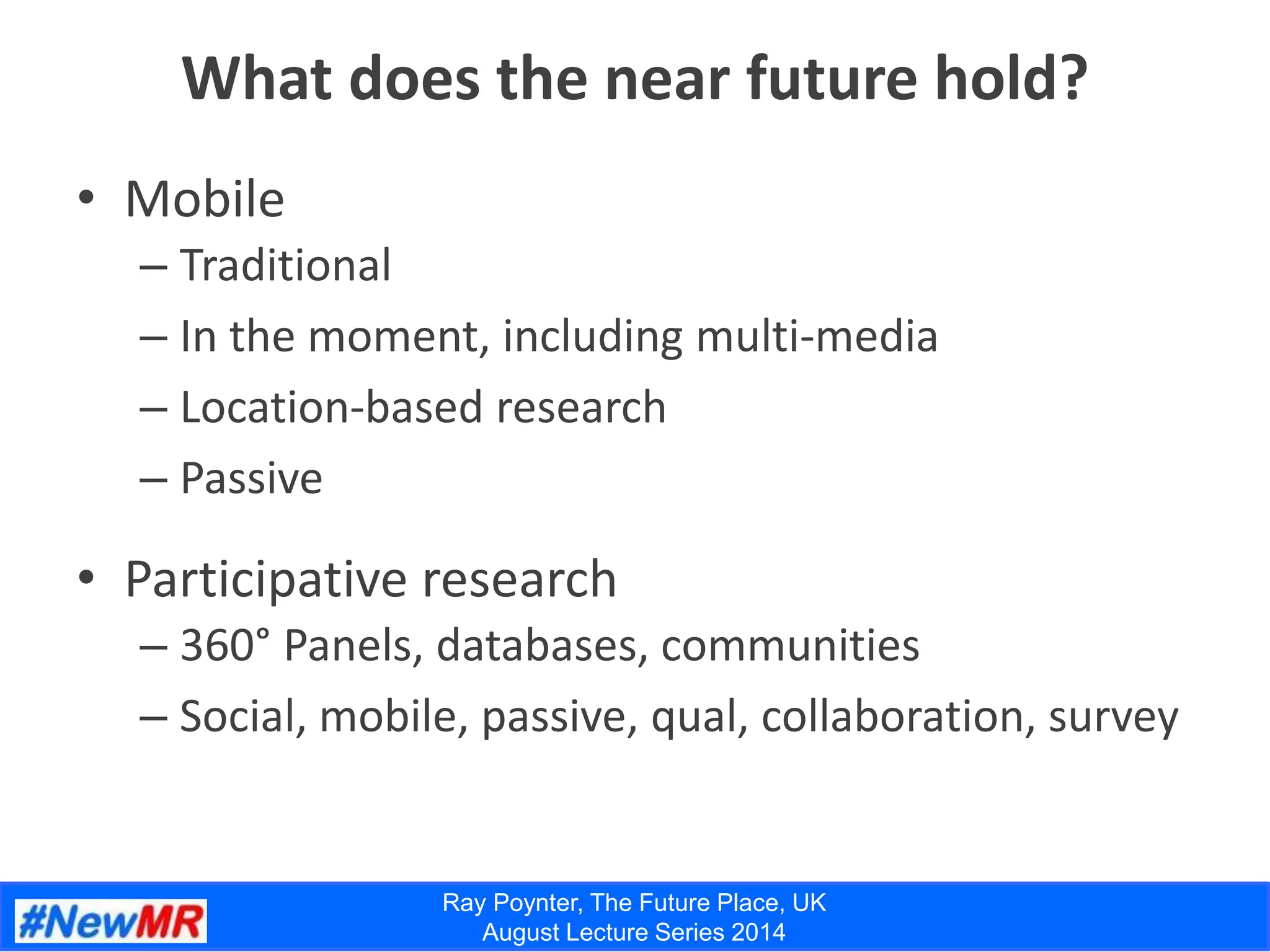 What does the near future hold?

• Mobile
– Traditional
– In the moment, including multi-media
– Location-based research
– Passive

• Participative research
– 360° Panels, databases, communities
– Social, mobile, passive, qual, collaboration, survey

#NewMR

Ray Poynter, The Future Place, UK
August Lecture Series 2014